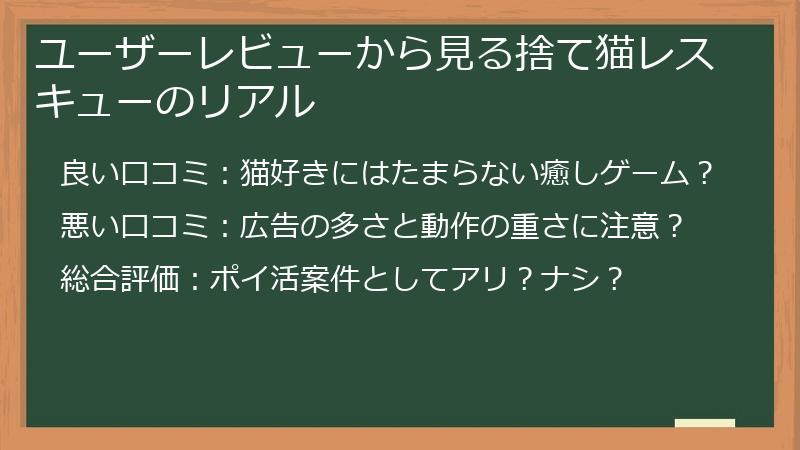 ユーザーレビューから見る捨て猫レスキューのリアル

良い口コミ：猫好きにはたまらない癒しゲーム？

悪い口コミ：広告の多さと動作の重さに注意？

総合評価：ポイ活案件としてアリ？ナシ？